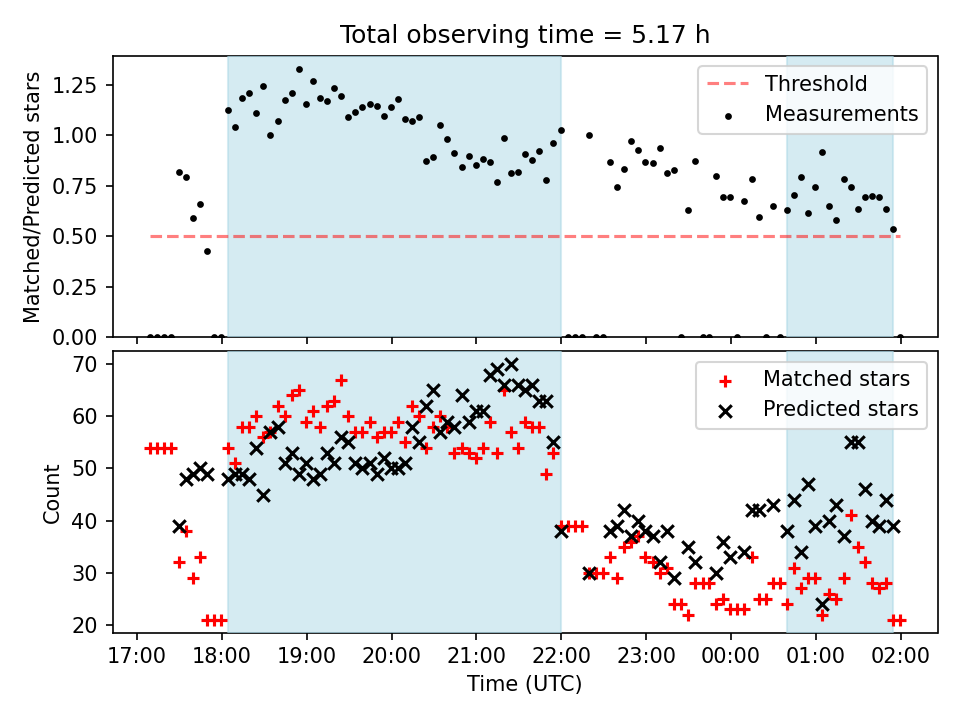 Total observing time = 5.17 h

Matched/Predicted stars

1.25
1.00
0.75
0.50
0.25
0.00

Threshold
Measurements

Count

70
60
50
40
30
20

Matched stars
Predicted stars

17:00 18:00 19:00 20:00 21:00 22:00 23:00 00:00 01:00 02:00

Time (UTC)